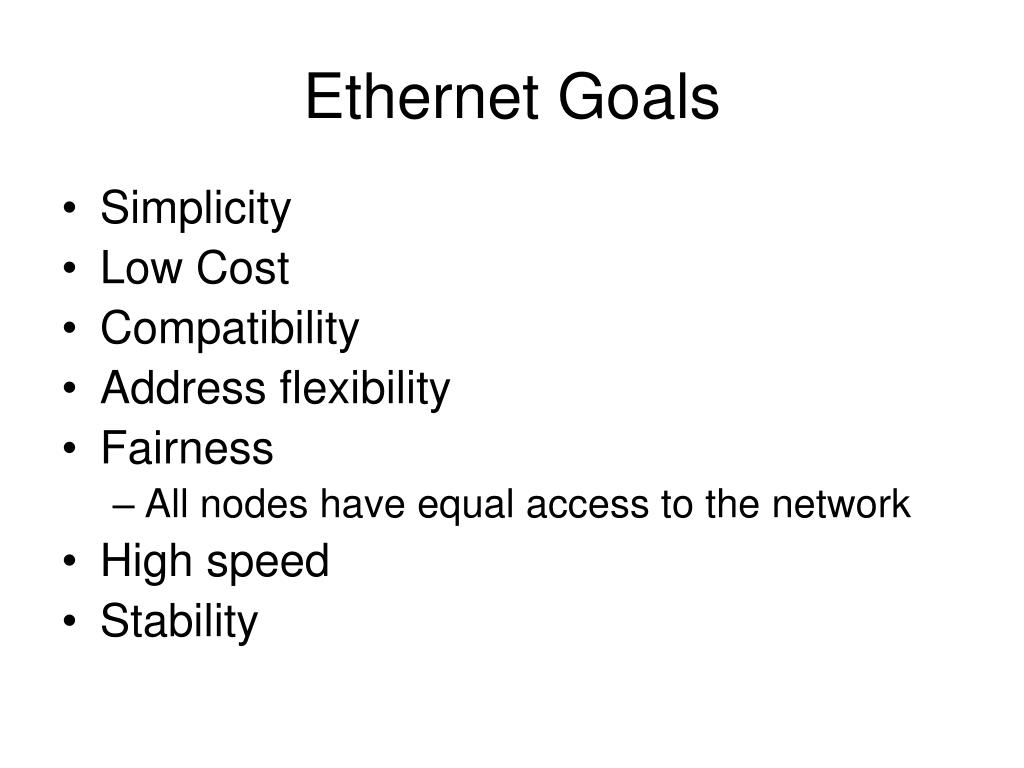 Ethernet Goals

• Simplicity
• Low Cost
• Compatibility
• Address flexibility
• Fairness
– All nodes have equal access to the network
• High speed
• Stability